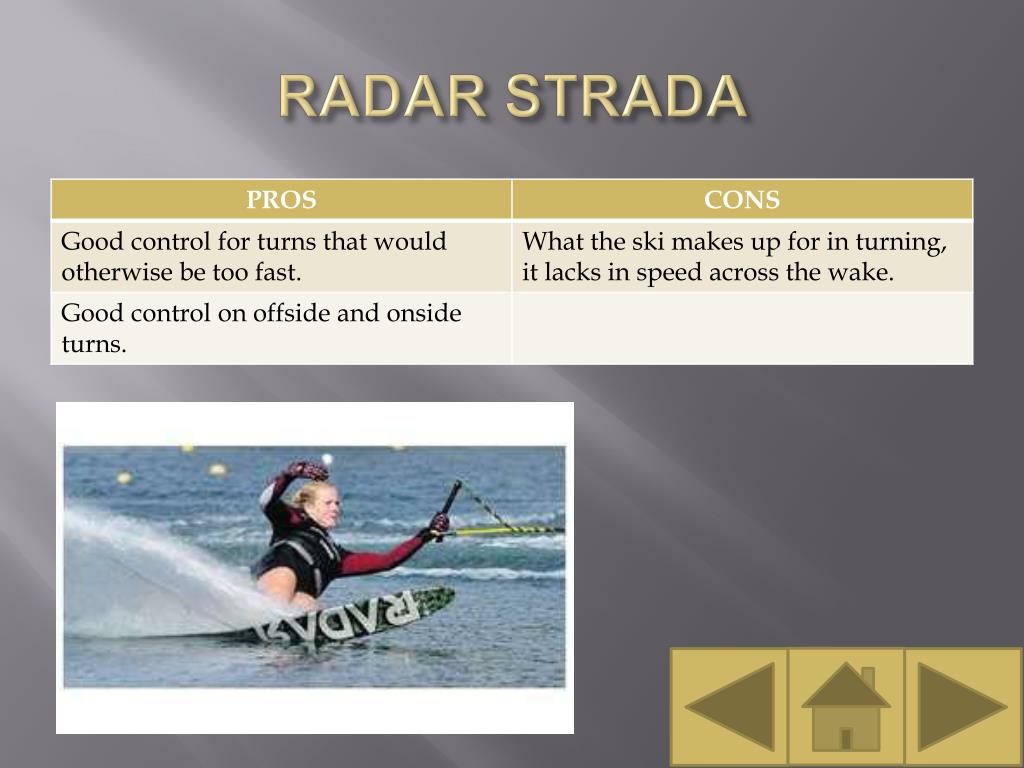 RADAR STRADA

| PROS | CONS |
|---|---|
| Good control for turns that would otherwise be too fast. | What the ski makes up for in turning, it lacks in speed across the wake. |
| Good control on offside and onside turns. | |

RADAR